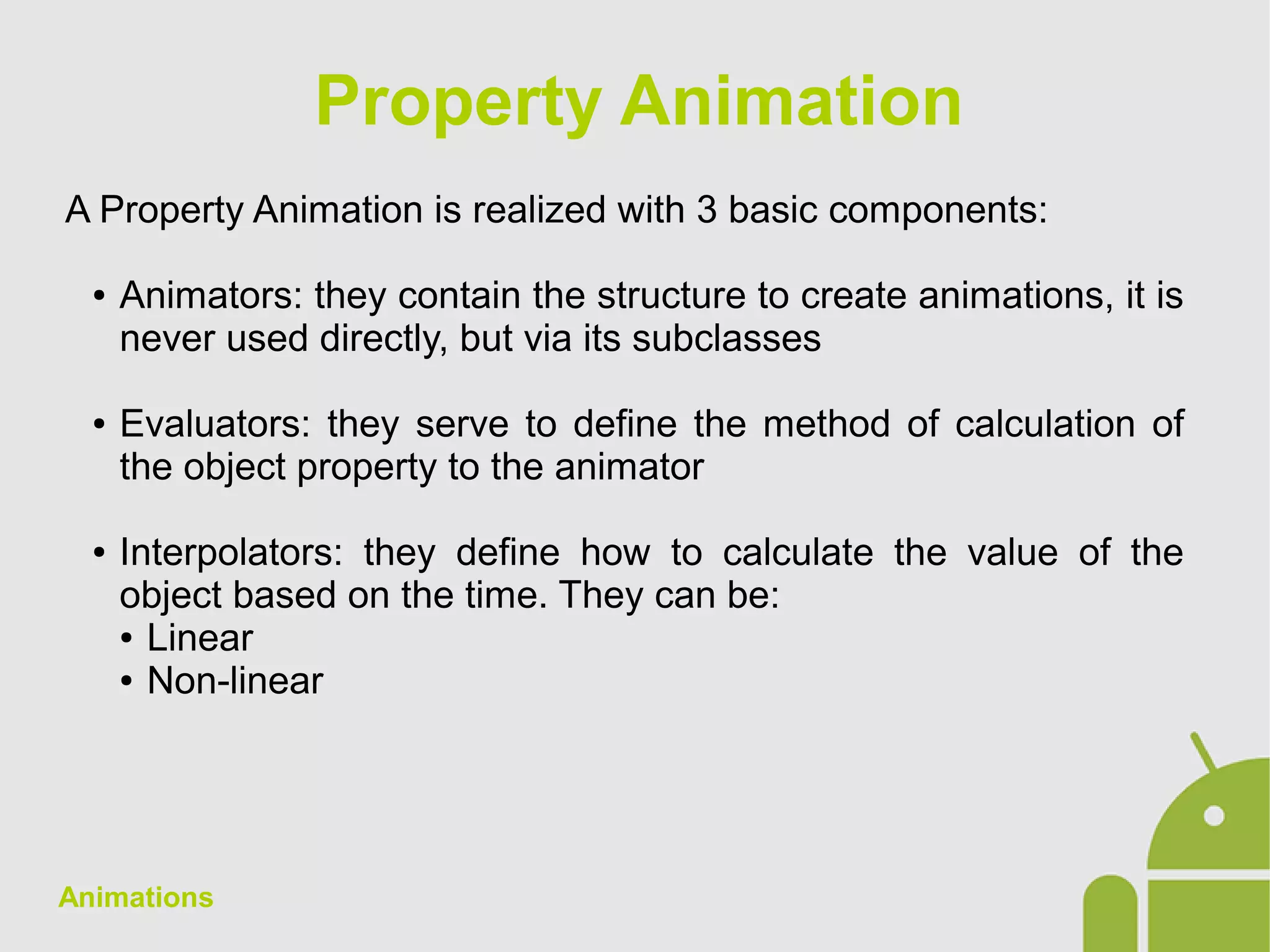 Property Animation

A Property Animation is realized with 3 basic components:

• Animators: they contain the structure to create animations, it is never used directly, but via its subclasses

• Evaluators: they serve to define the method of calculation of the object property to the animator

• Interpolators: they define how to calculate the value of the object based on the time. They can be:
• Linear
• Non-linear

Animations